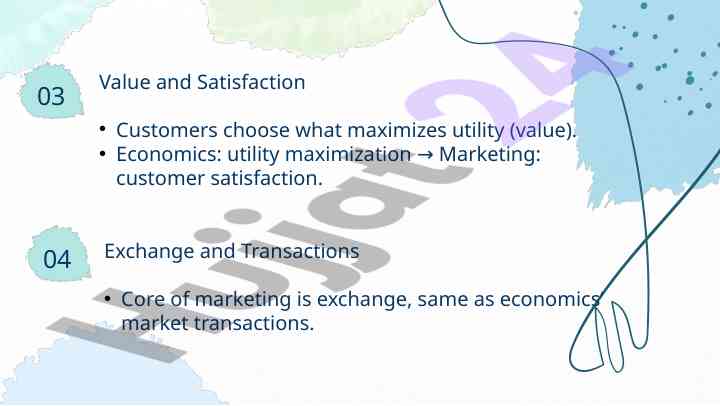 03

Value and Satisfaction

• Customers choose what maximizes utility (value).
• Economics: utility maximization → Marketing: customer satisfaction.

04

Exchange and Transactions

• Core of marketing is exchange, same as economics' market transactions.

Hujjat24